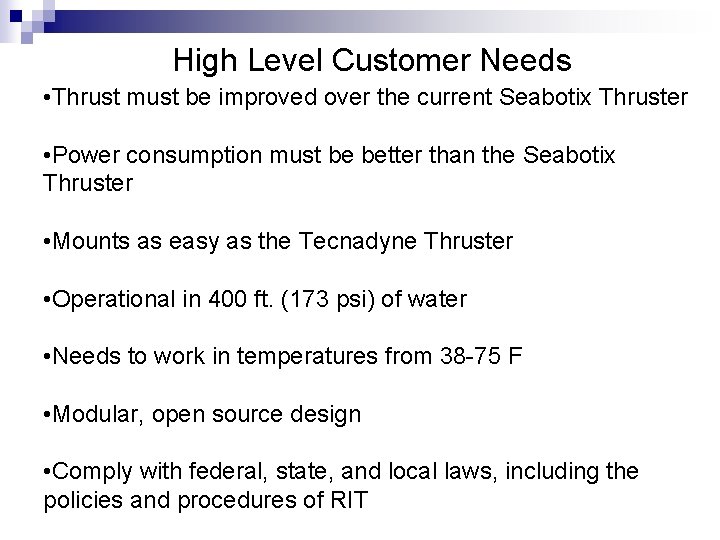 High Level Customer Needs

•Thrust must be improved over the current Seabotix Thruster

•Power consumption must be better than the Seabotix Thruster

•Mounts as easy as the Tecnadyne Thruster

•Operational in 400 ft. (173 psi) of water

•Needs to work in temperatures from 38-75 F

•Modular, open source design

•Comply with federal, state, and local laws, including the policies and procedures of RIT